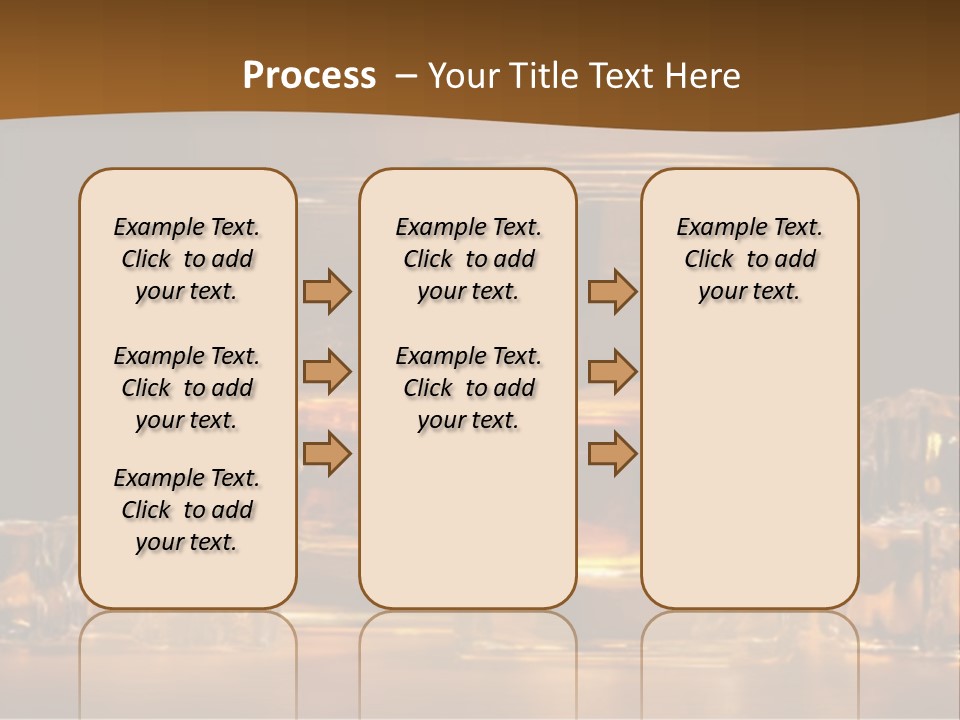 Process – Your Title Text Here

Example Text. Click to add your text.

Example Text. Click to add your text.

Example Text. Click to add your text.

Example Text. Click to add your text.

Example Text. Click to add your text.

Example Text. Click to add your text.